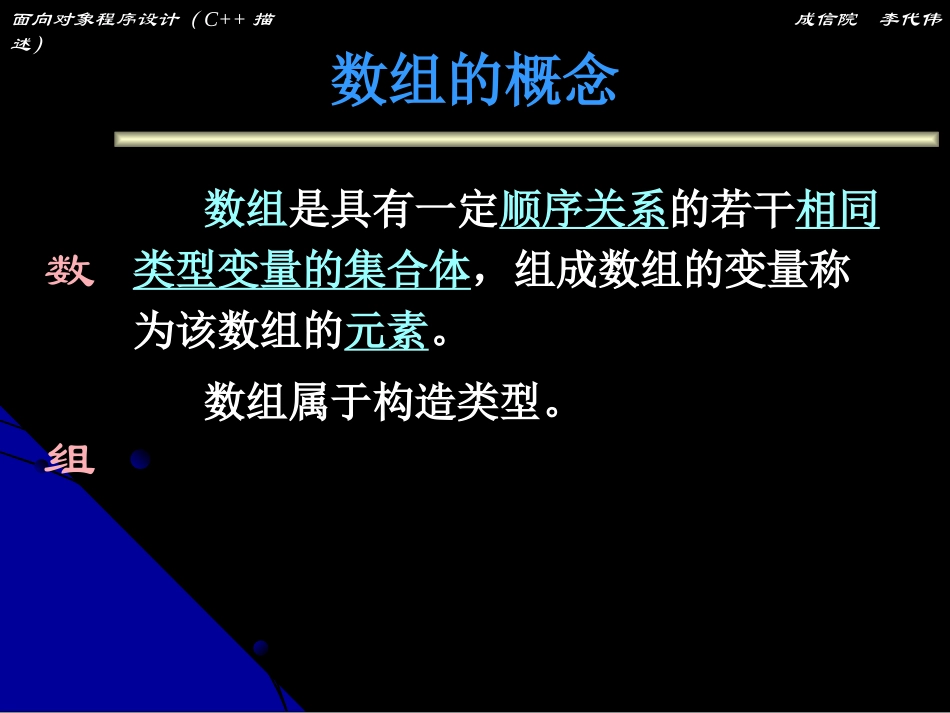 面向对象程序设计（C++ 描述）

成信院　李代伟

数组的概念

数

组

数组是具有一定顺序关系的若干相同类型变量的集合体，组成数组的变量称为该数组的元素。

数组属于构造类型。